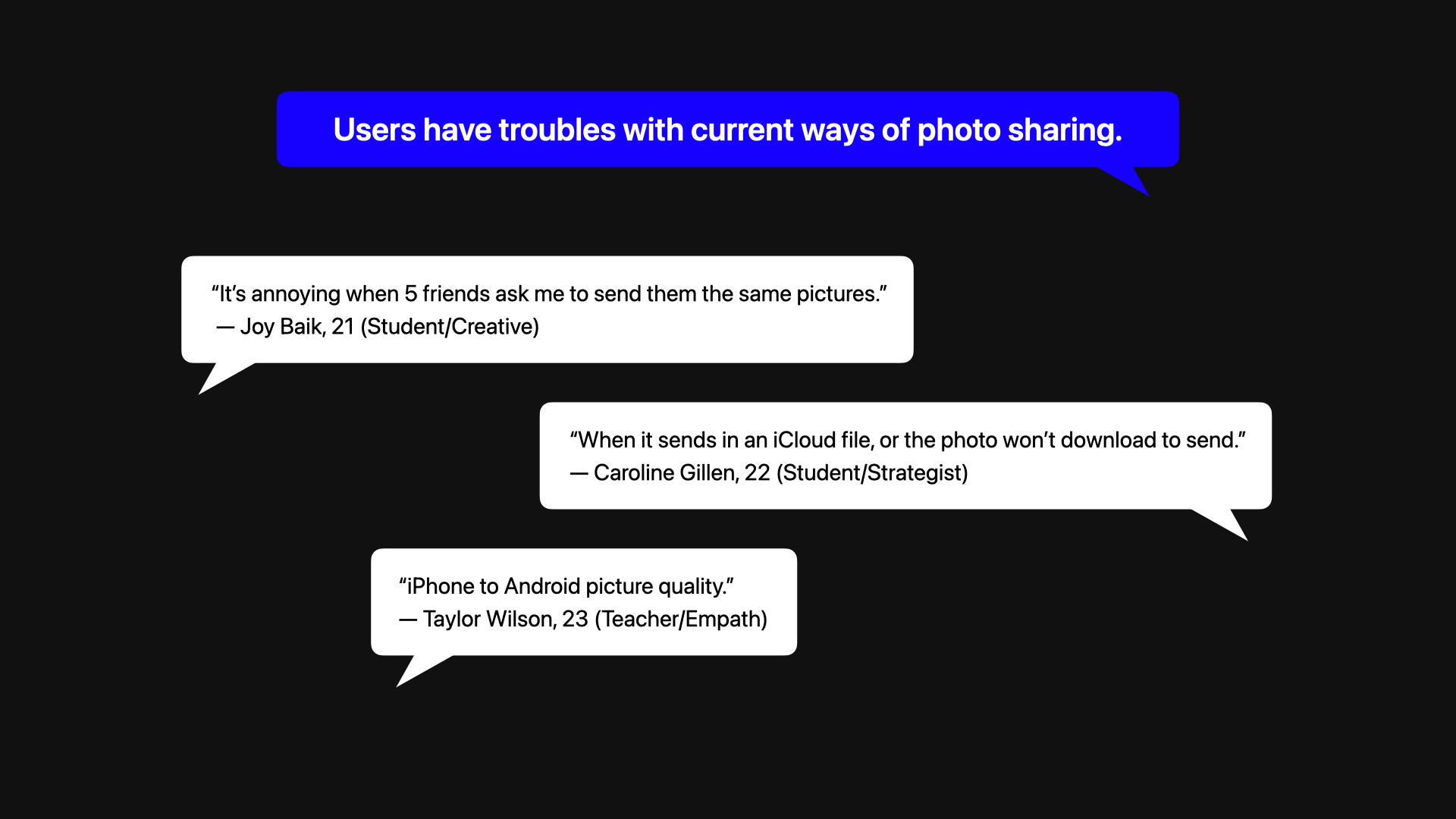 Users have troubles with current ways of photo sharing.

“It’s annoying when 5 friends ask me to send them the same pictures.”
— Joy Baik, 21 (Student/Creative)

“When it sends in an iCloud file, or the photo won’t download to send.”
— Caroline Gillen, 22 (Student/Strategist)

“iPhone to Android picture quality.”
— Taylor Wilson, 23 (Teacher/Empath)